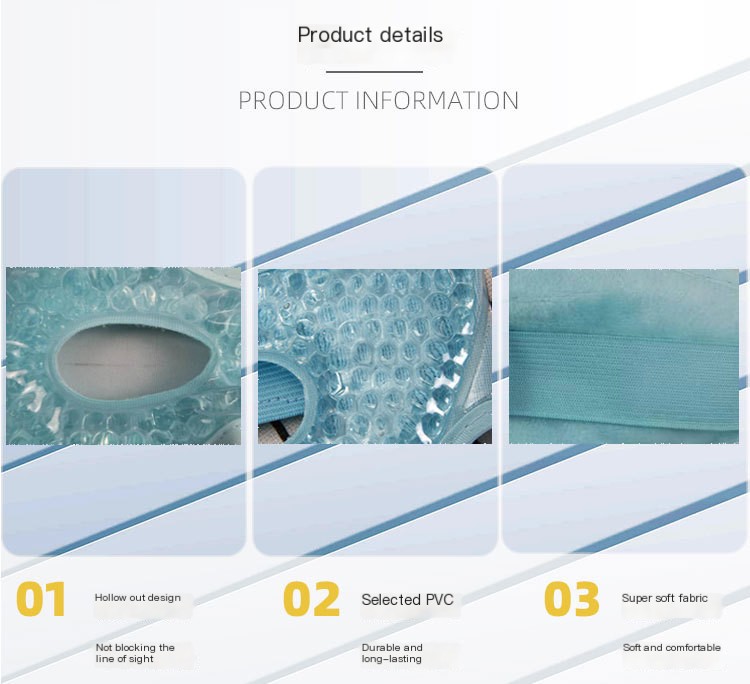 Product details

PRODUCT INFORMATION

01 Hollow out design

Not blocking the line of sight

02 Selected PVC

Durable and long-lasting

03 Super soft fabric

Soft and comfortable